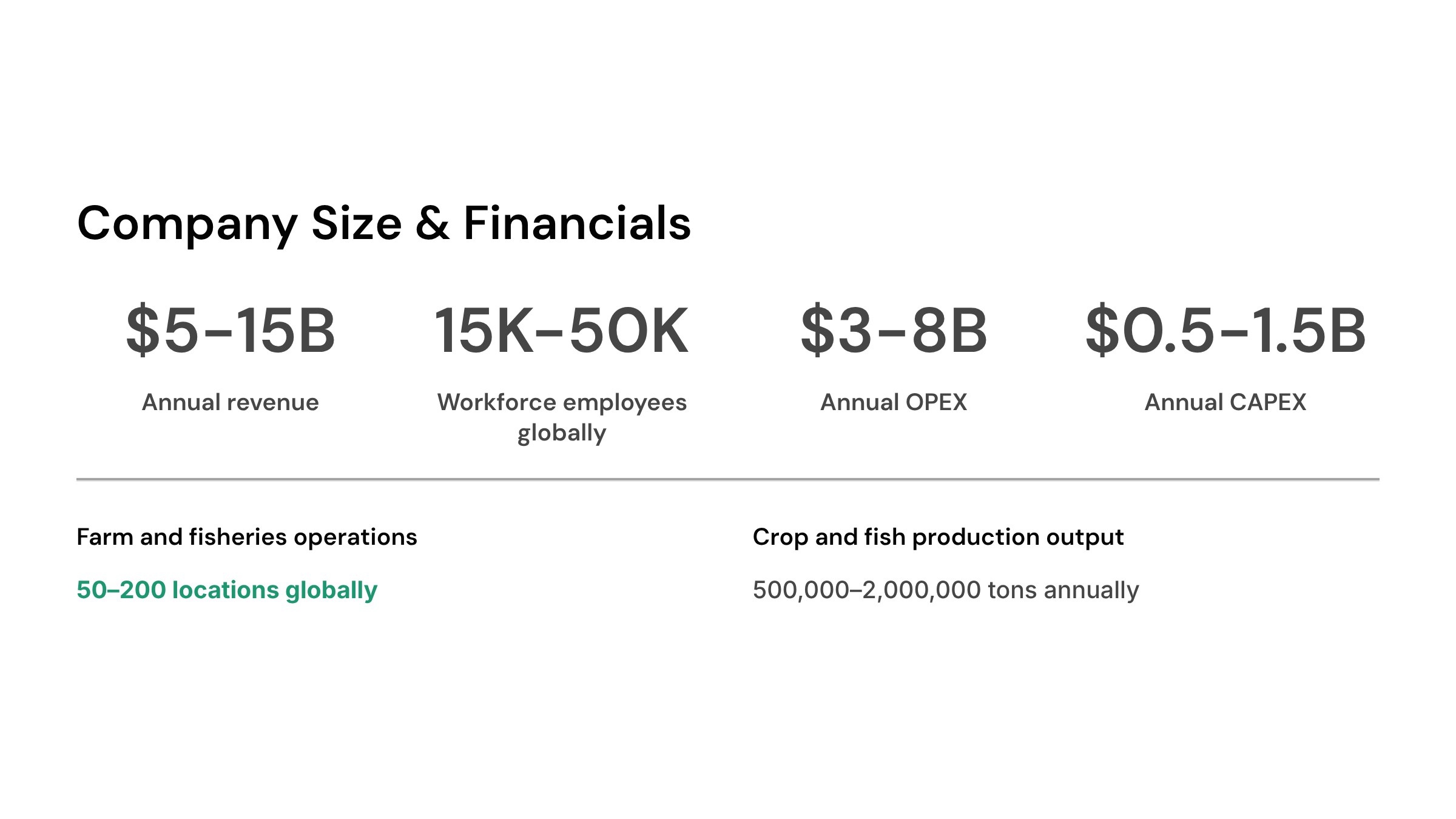 Company Size & Financials

\$5–15B
Annual revenue

15K–50K
Workforce employees globally

\$3–8B
Annual OPEX

\$0.5–1.5B
Annual CAPEX

Farm and fisheries operations

50–200 locations globally

Crop and fish production output

500,000–2,000,000 tons annually